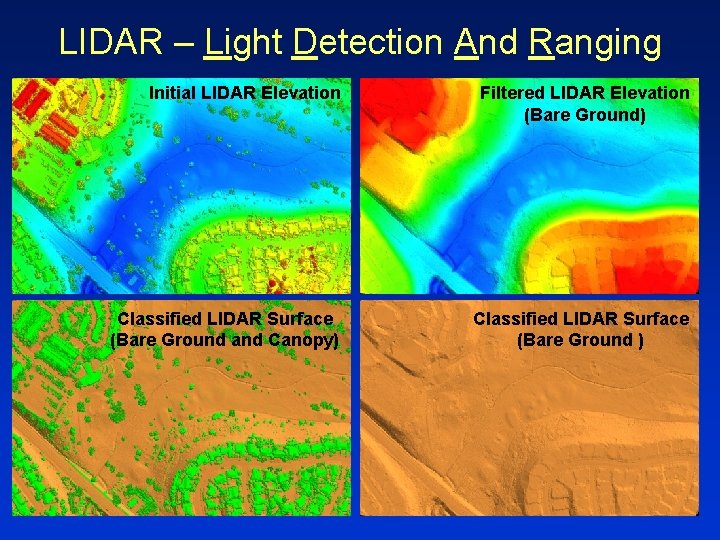 LIDAR – Light Detection And Ranging

Initial LIDAR Elevation

Filtered LIDAR Elevation (Bare Ground)

Classified LIDAR Surface (Bare Ground and Canopy)

Classified LIDAR Surface (Bare Ground )